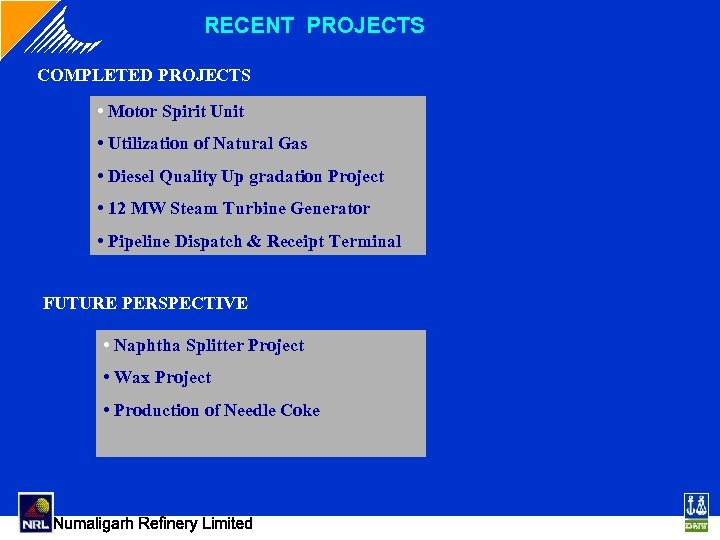 RECENT PROJECTS

COMPLETED PROJECTS

• Motor Spirit Unit
• Utilization of Natural Gas
• Diesel Quality Up gradation Project
• 12 MW Steam Turbine Generator
• Pipeline Dispatch & Receipt Terminal

FUTURE PERSPECTIVE

• Naphtha Splitter Project
• Wax Project
• Production of Needle Coke

NRL Numaligarh Refinery Limited

DNV